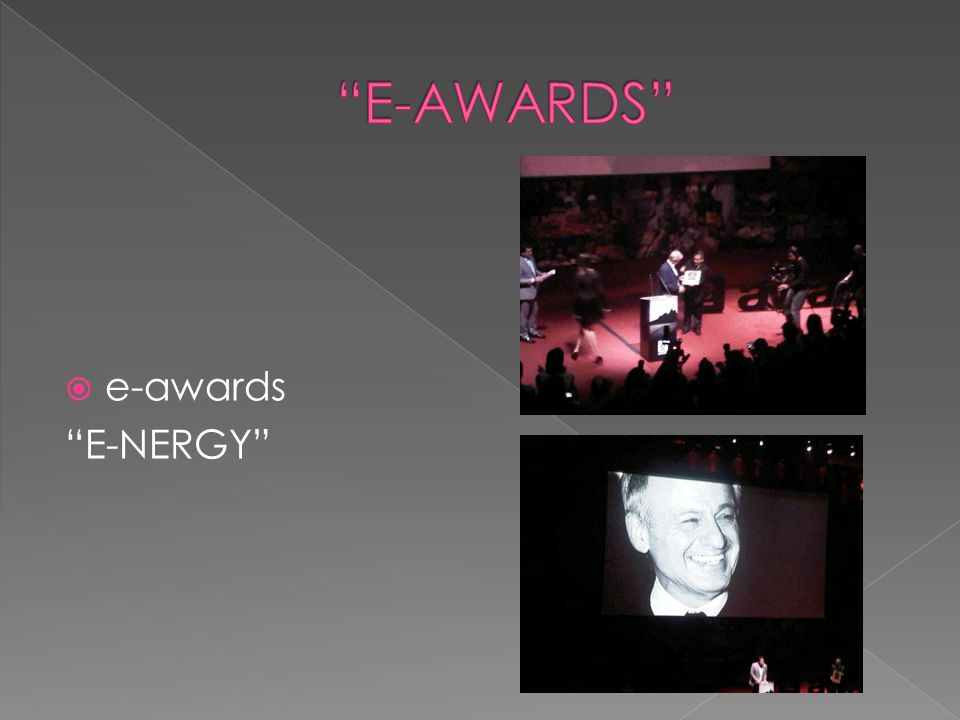 “E-AWARDS”

e-awards
“E-NERGY”